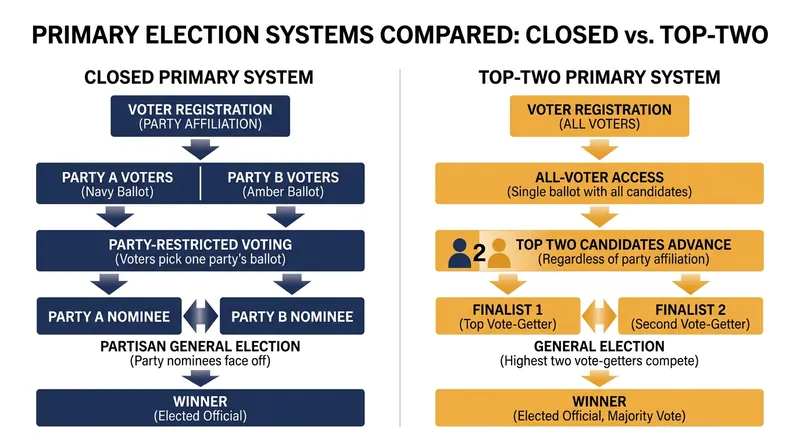 PRIMARY ELECTION SYSTEMS COMPARED: CLOSED vs. TOP-TWO

CLOSED PRIMARY SYSTEM

VOTER REGISTRATION
(PARTY AFFILIATION)

PARTY A VOTERS
(Navy Ballot)

PARTY B VOTERS
(Amber Ballot)

PARTY-RESTRICTED VOTING
(Voters pick one party's ballot)

PARTY A NOMINEE

PARTY B NOMINEE

PARTISAN GENERAL ELECTION
(Party nominees face off)

WINNER
(Elected Official)

TOP-TWO PRIMARY SYSTEM

VOTER REGISTRATION
(ALL VOTERS)

ALL-VOTER ACCESS
(Single ballot with all candidates)

2

TOP TWO CANDIDATES ADVANCE
(Regardless of party affiliation)

FINALIST 1
(Top Vote-Getter)

FINALIST 2
(Second Vote-Getter)

GENERAL ELECTION
(Highest two vote-getters compete)

WINNER
(Elected Official, Majority Vote)